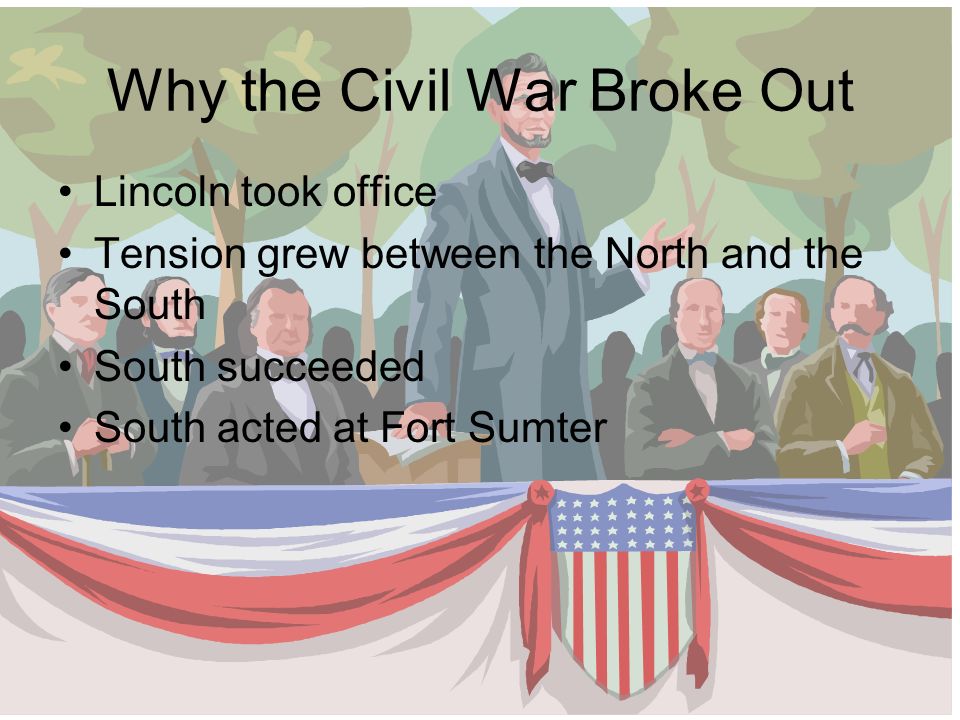 Why the Civil War Broke Out

• Lincoln took office
• Tension grew between the North and the South
• South succeeded
• South acted at Fort Sumter